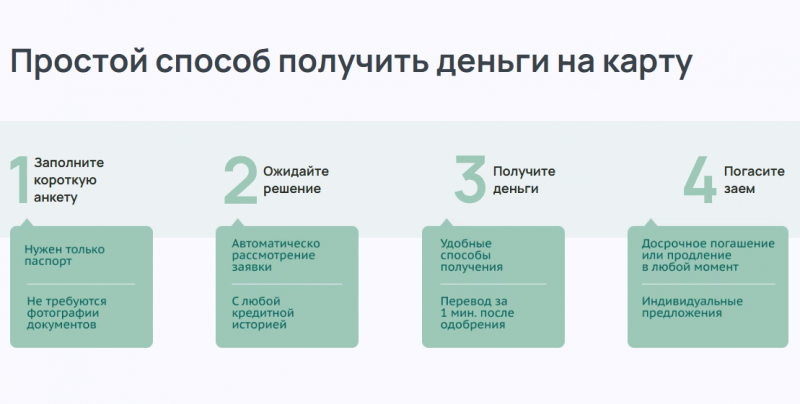 Простой способ получить деньги на карту

1 Заполните короткую анкету

Нужен только паспорт

Не требуются фотографии документов

2 Ожидайте решение

Автоматическо рассмотрение заявки

С любой кредитной историей

3 Получите деньги

Удобные способы получения

Перевод за 1 мин. после одобрения

4 Погасите заем

Досрочное погашение или продление в любой момент

Индивидуальные предложения